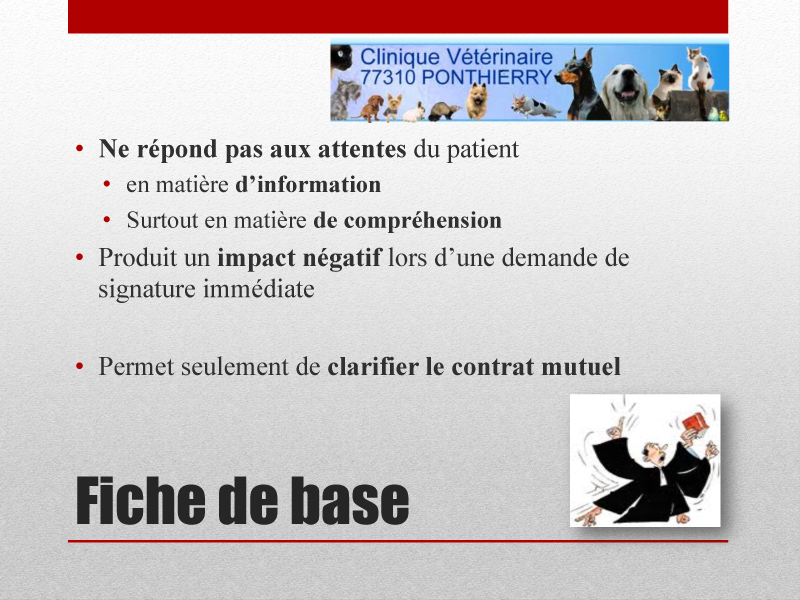 Clinique Vétérinaire
77310 PONTHIERRY

• Ne répond pas aux attentes du patient
  • en matière d'information
  • Surtout en matière de compréhension
• Produit un impact négatif lors d'une demande de signature immédiate

• Permet seulement de clarifier le contrat mutuel

Fiche de base